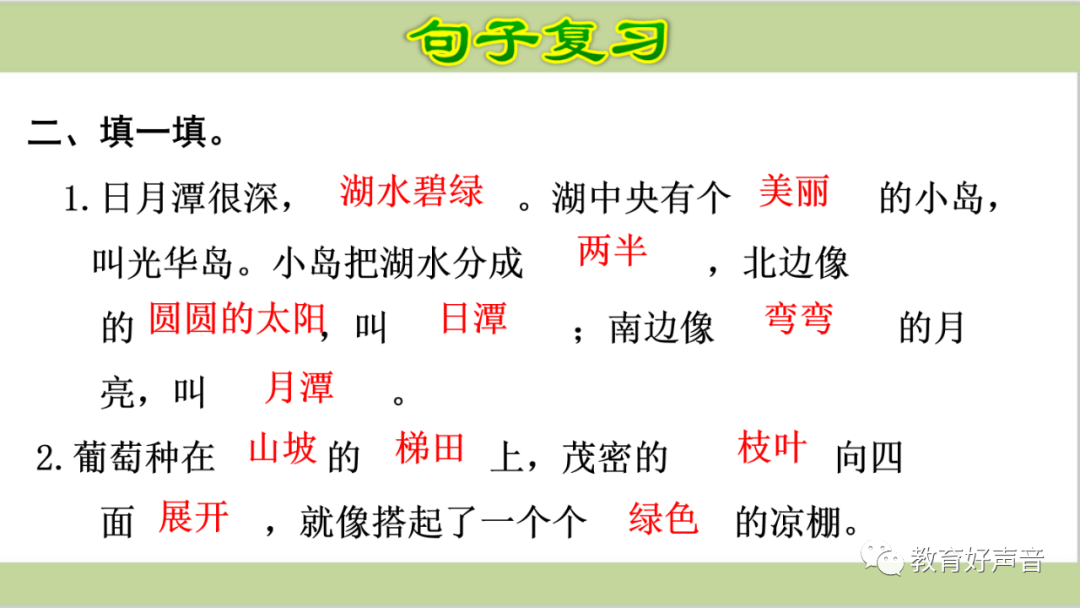 句子复习

二、填一填。

1. 日月潭很深，湖水碧绿。湖中央有个美丽的小岛，叫光华岛。小岛把湖水分成两半，北边像的圆圆的太阳，叫日潭；南边像弯弯的月亮，叫月潭。

2. 葡萄种在山坡的梯田上，茂密的枝叶向四面展开，就像搭起了一个个绿色的凉棚。

教育好声音